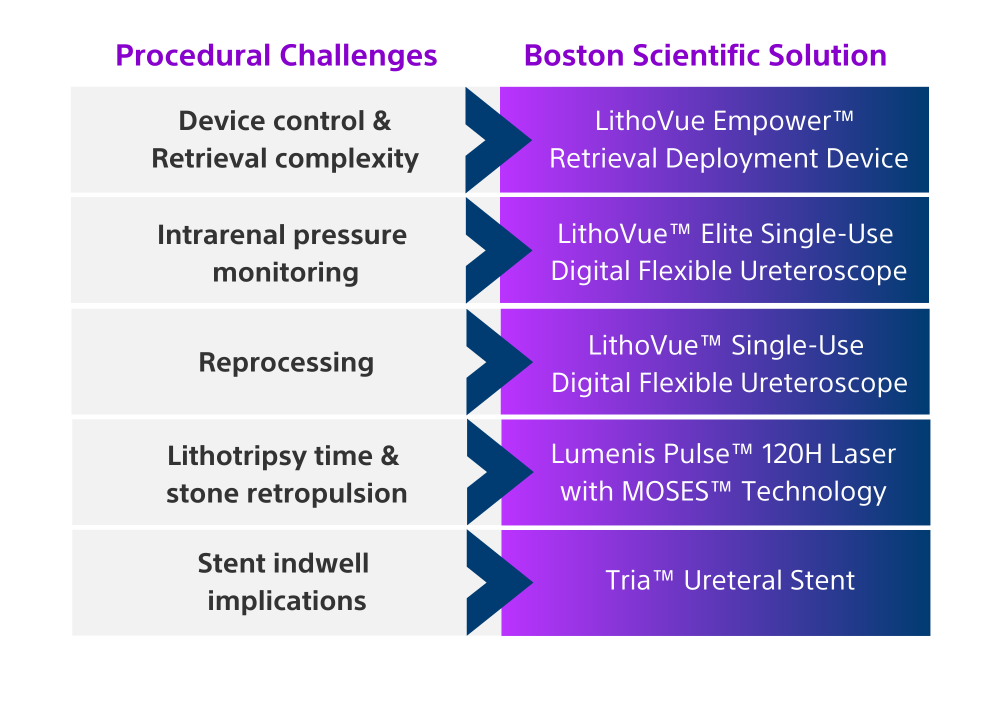 | Procedural Challenges | Boston Scientific Solution |
|---|---|
| Device control & Retrieval complexity | LithoVue Empower™ Retrieval Deployment Device |
| Intrarenal pressure monitoring | LithoVue™ Elite Single-Use Digital Flexible Ureteroscope |
| Reprocessing | LithoVue™ Single-Use Digital Flexible Ureteroscope |
| Lithotripsy time & stone retropulsion | Lumenis Pulse™ 120H Laser with MOSES™ Technology |
| Stent indwell implications | Tria™ Ureteral Stent |